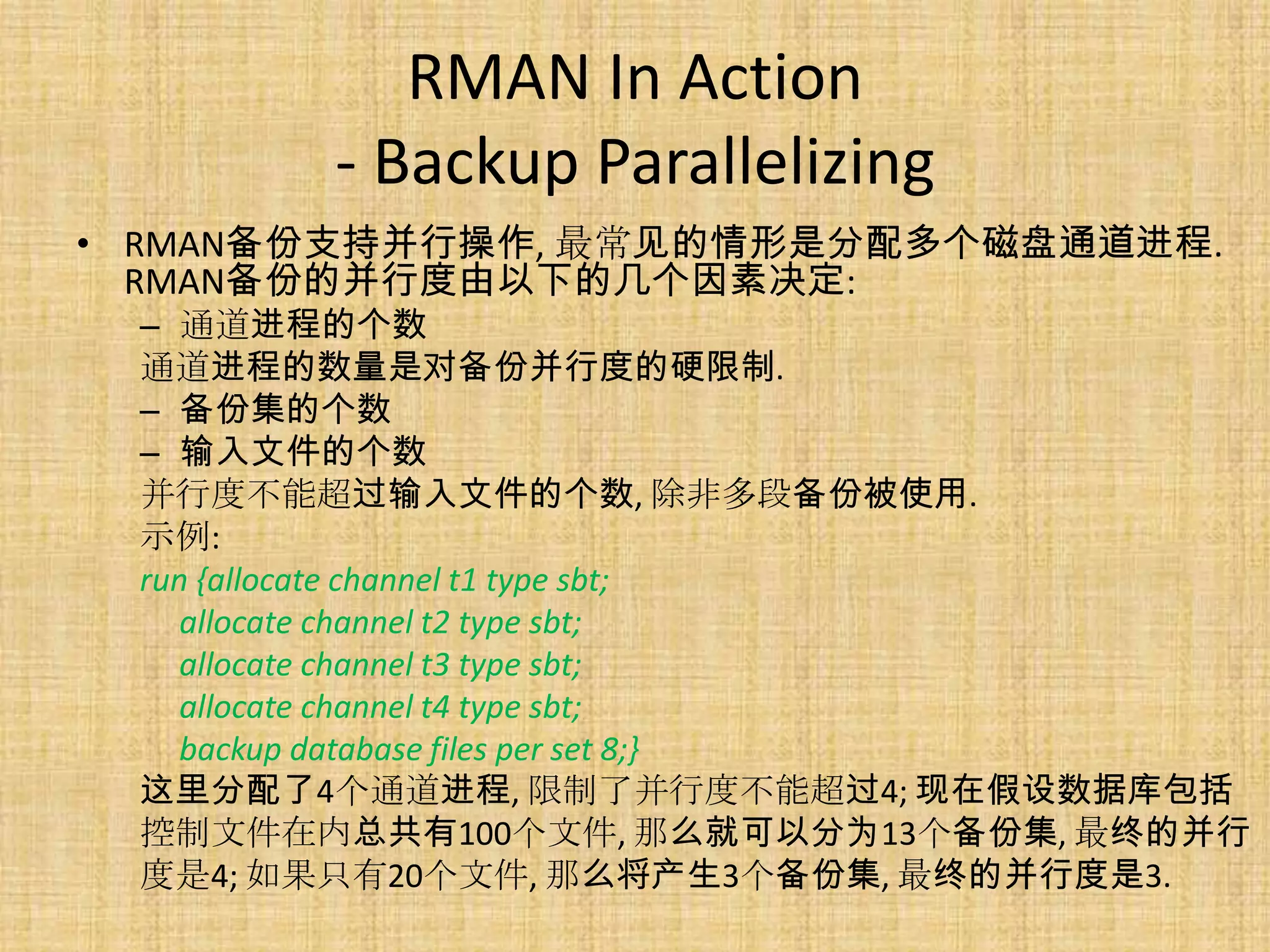 RMAN In Action
- Backup Parallelizing

• RMAN备份支持并行操作, 最常见的情形是分配多个磁盘通道进程. RMAN备份的并行度由以下的几个因素决定:
– 通道进程的个数
通道进程的数量是对备份并行度的硬限制.
– 备份集的个数
– 输入文件的个数
并行度不能超过输入文件的个数, 除非多段备份被使用.
示例:
run {allocate channel t1 type sbt;
allocate channel t2 type sbt;
allocate channel t3 type sbt;
allocate channel t4 type sbt;
backup database files per set 8;}
这里分配了4个通道进程, 限制了并行度不能超过4; 现在假设数据库包括控制文件在内总共有100个文件, 那么就可以分为13个备份集, 最终的并行度是4; 如果只有20个文件, 那么将产生3个备份集, 最终的并行度是3.